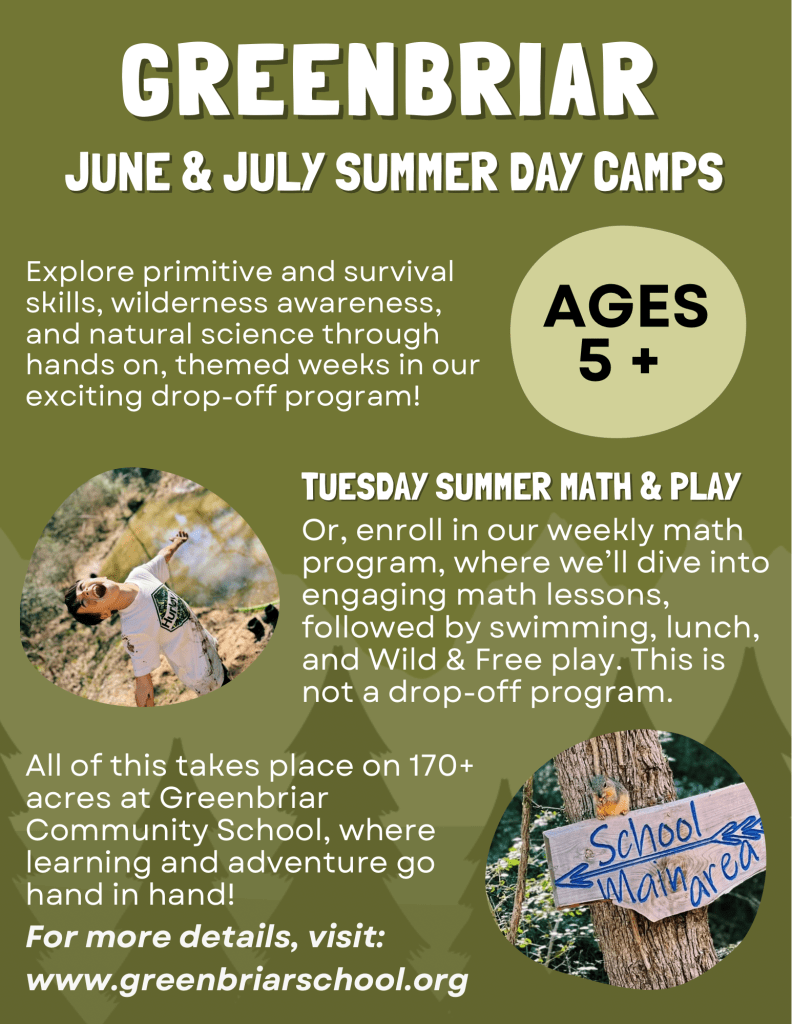 GREENBRIAR

JUNE & JULY SUMMER DAY CAMPS

Explore primitive and survival skills, wilderness awareness, and natural science through hands on, themed weeks in our exciting drop-off program!

AGES 5 +

TUESDAY SUMMER MATH & PLAY

Or, enroll in our weekly math program, where we'll dive into engaging math lessons, followed by swimming, lunch, and Wild & Free play. This is not a drop-off program.

All of this takes place on 170+ acres at Greenbriar Community School, where learning and adventure go hand in hand!

For more details, visit: www.greenbriarschool.org

School
Main area